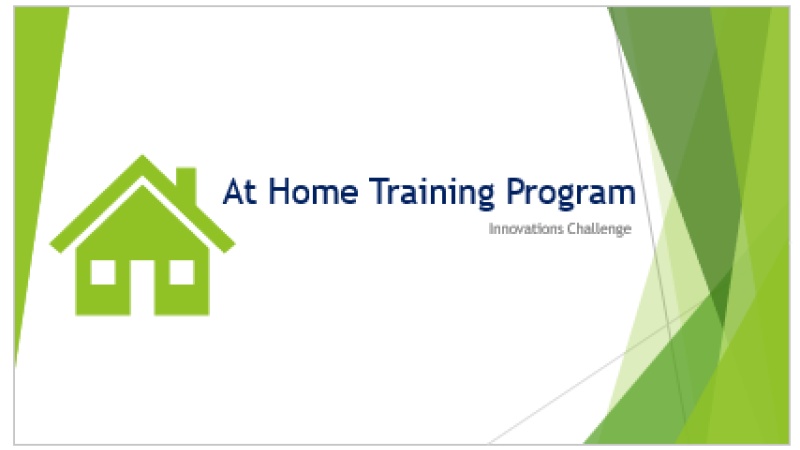 At Home Training Program

Innovations Challenge